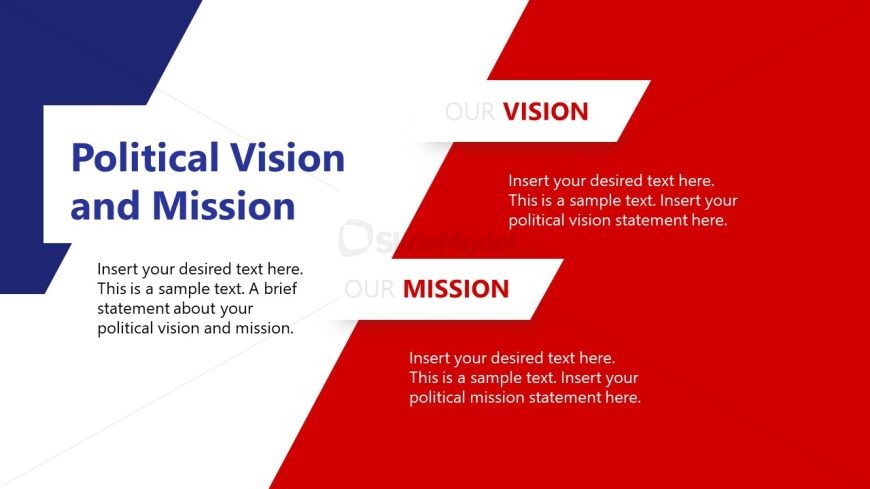 Political Vision and Mission

Insert your desired text here. This is a sample text. A brief statement about your political vision and mission.

OUR VISION

Insert your desired text here. This is a sample text. Insert your political vision statement here.

SlideModel

OUR MISSION

Insert your desired text here. This is a sample text. Insert your political mission statement here.